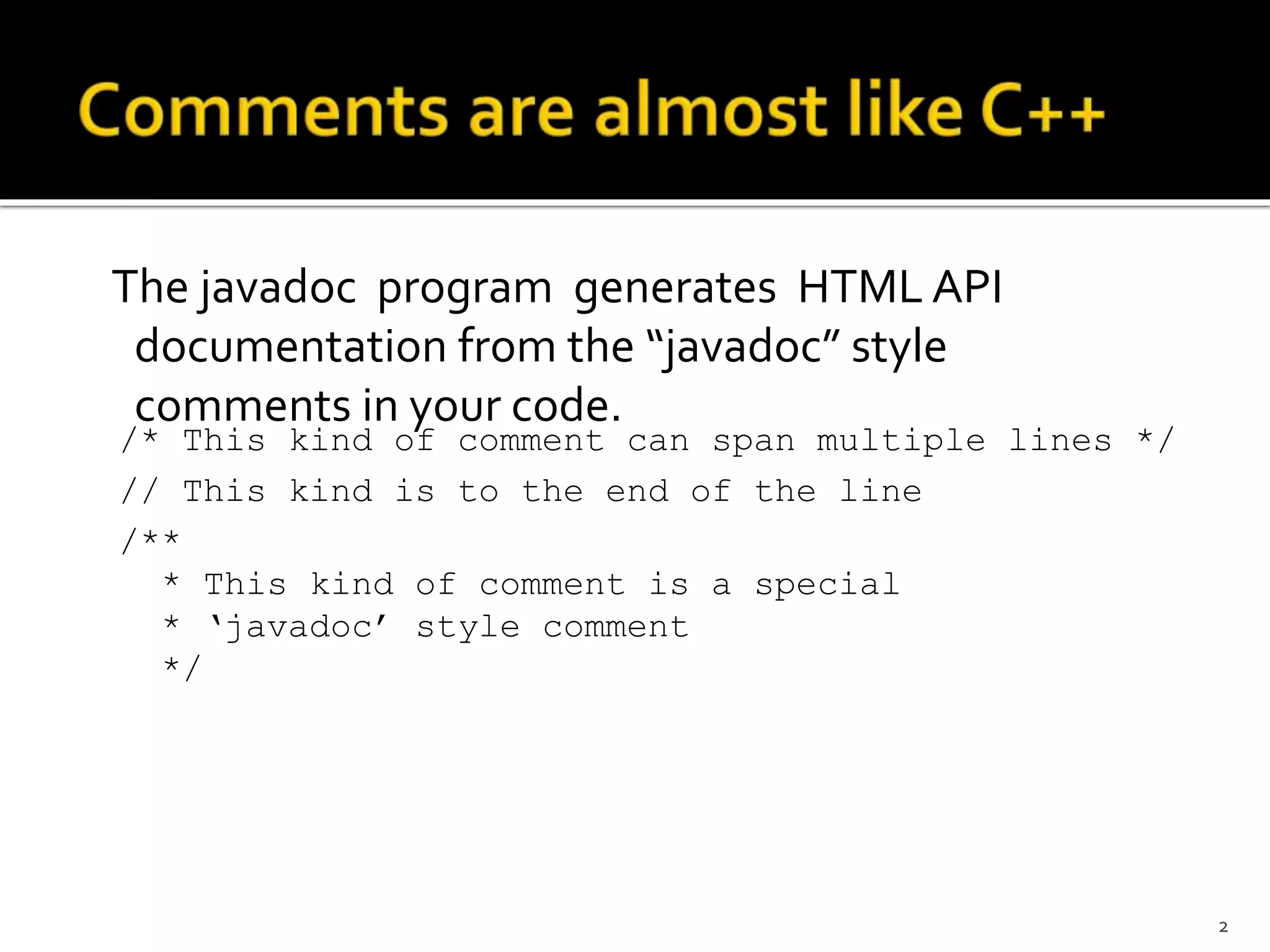 Comments are almost like C++

The javadoc program generates HTML API documentation from the “javadoc” style comments in your code.

/* This kind of comment can span multiple lines */
// This kind is to the end of the line
/**
 * This kind of comment is a special
 * ‘javadoc’ style comment
 */

2